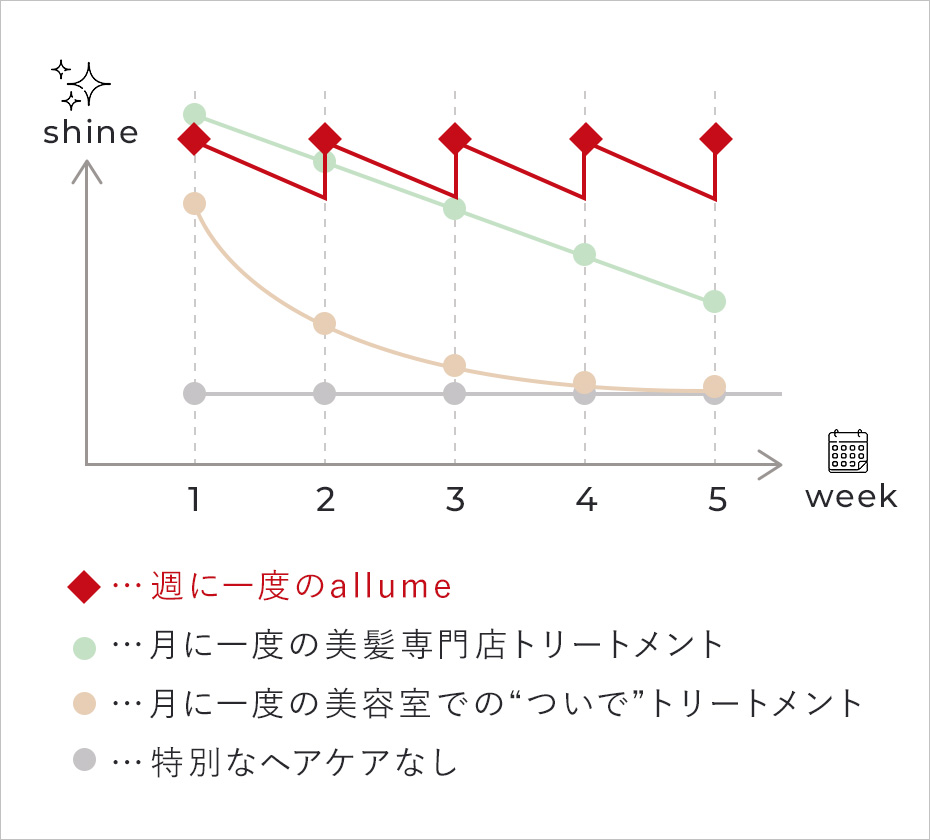 shine

1 2 3 4 5

week

…週に一度のallume

…月に一度の美髪専門店トリートメント

…月に一度の美容室での“ついで”トリートメント

…特別なヘアケアなし